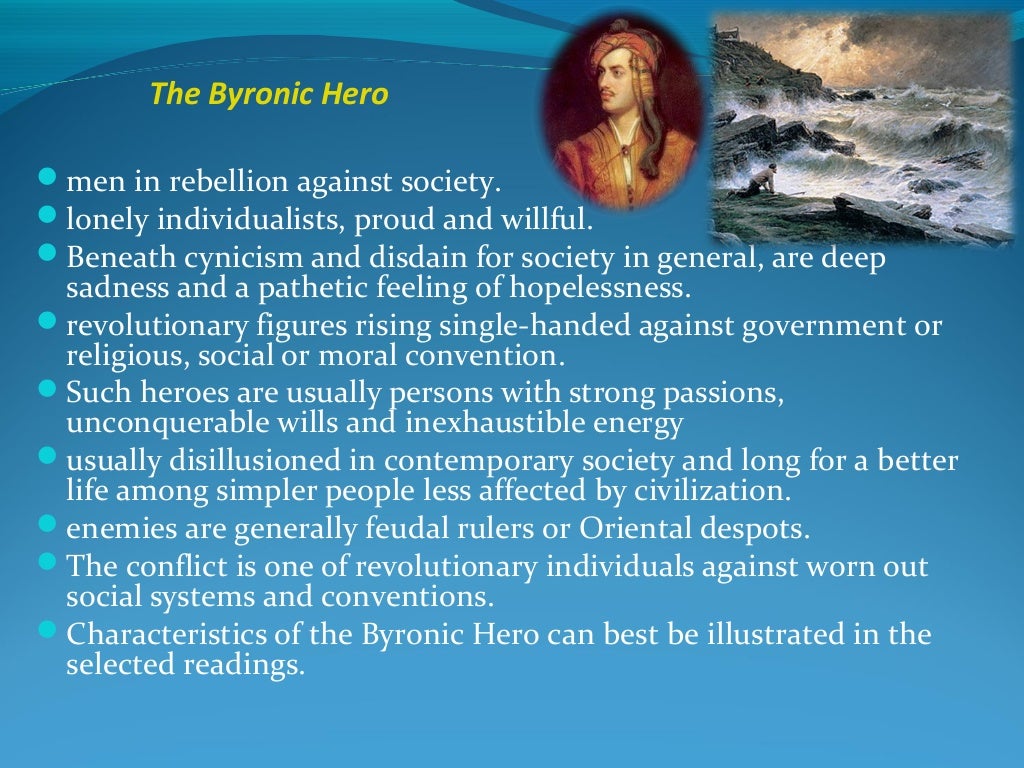 The Byronic Hero

- men in rebellion against society.
- lonely individualists, proud and willful.
- Beneath cynicism and disdain for society in general, are deep sadness and a pathetic feeling of hopelessness.
- revolutionary figures rising single-handed against government or religious, social or moral convention.
- Such heroes are usually persons with strong passions, unconquerable wills and inexhaustible energy
- usually disillusioned in contemporary society and long for a better life among simpler people less affected by civilization.
- enemies are generally feudal rulers or Oriental despots.
- The conflict is one of revolutionary individuals against worn out social systems and conventions.
- Characteristics of the Byronic Hero can best be illustrated in the selected readings.